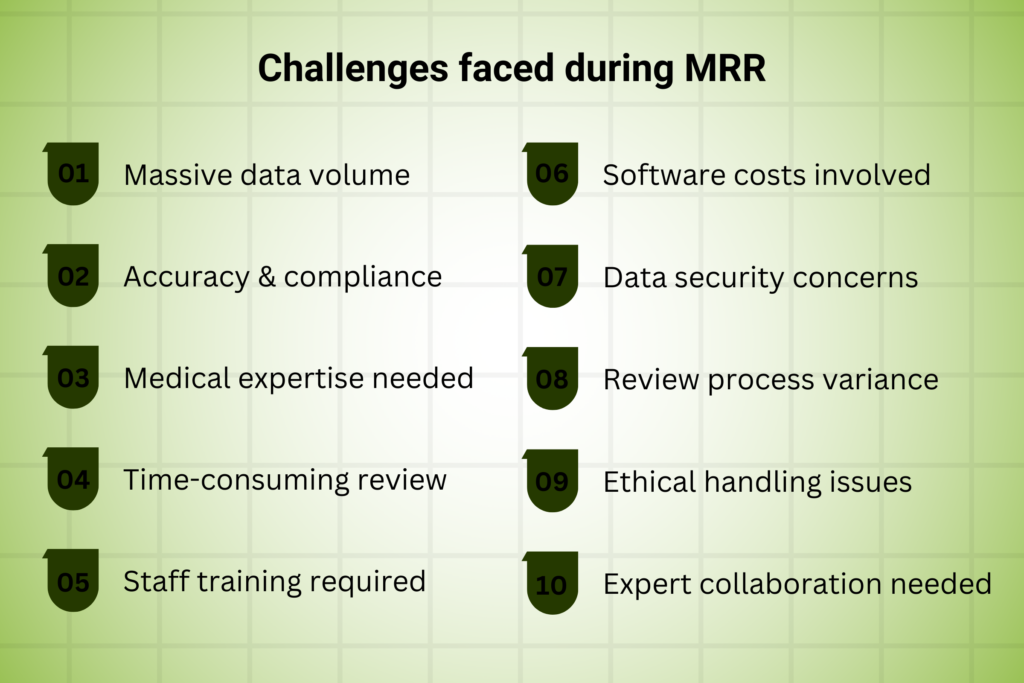 Challenges faced during MRR

01 Massive data volume

02 Accuracy & compliance

03 Medical expertise needed

04 Time-consuming review

05 Staff training required

06 Software costs involved

07 Data security concerns

08 Review process variance

09 Ethical handling issues

10 Expert collaboration needed